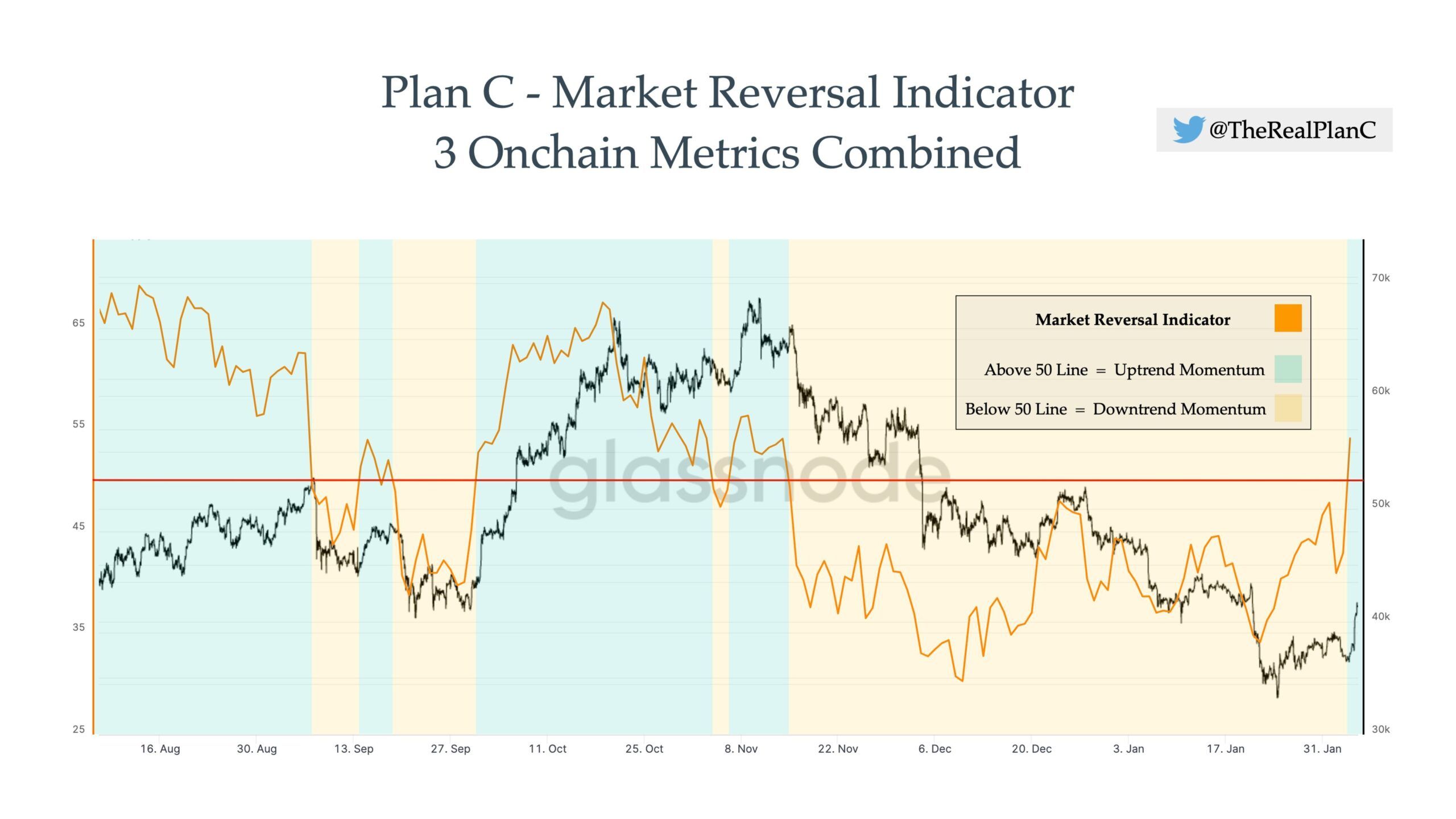 Plan C - Market Reversal Indicator
3 Onchain Metrics Combined

@TheRealPlanC

Market Reversal Indicator
Above 50 Line = Uptrend Momentum
Below 50 Line = Downtrend Momentum

glassnode

65
55
45
35
25

70k
60k
50k
40k
30k

16. Aug 30. Aug 13. Sep 27. Sep 11. Oct 25. Oct 8. Nov 22. Nov 6. Dec 20. Dec 3. Jan 17. Jan 31. Jan